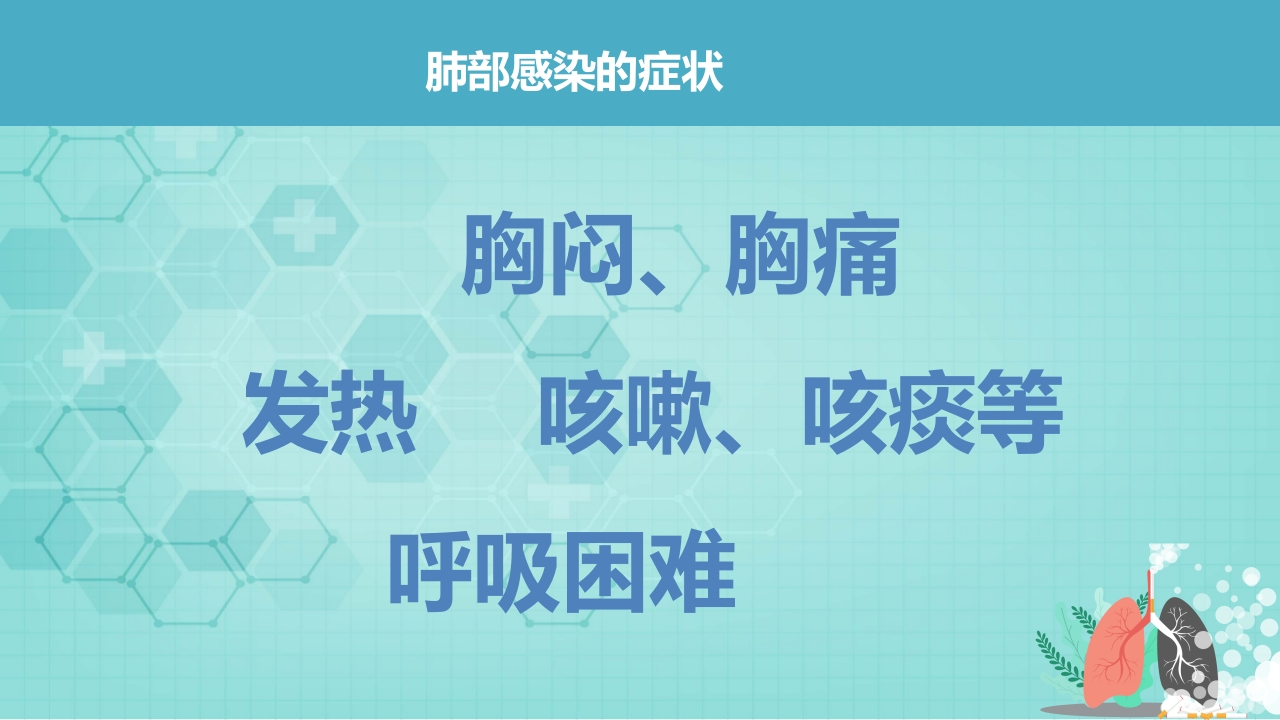 肺部感染的症状

胸闷、胸痛

发热　咳嗽、咳痰等

呼吸困难